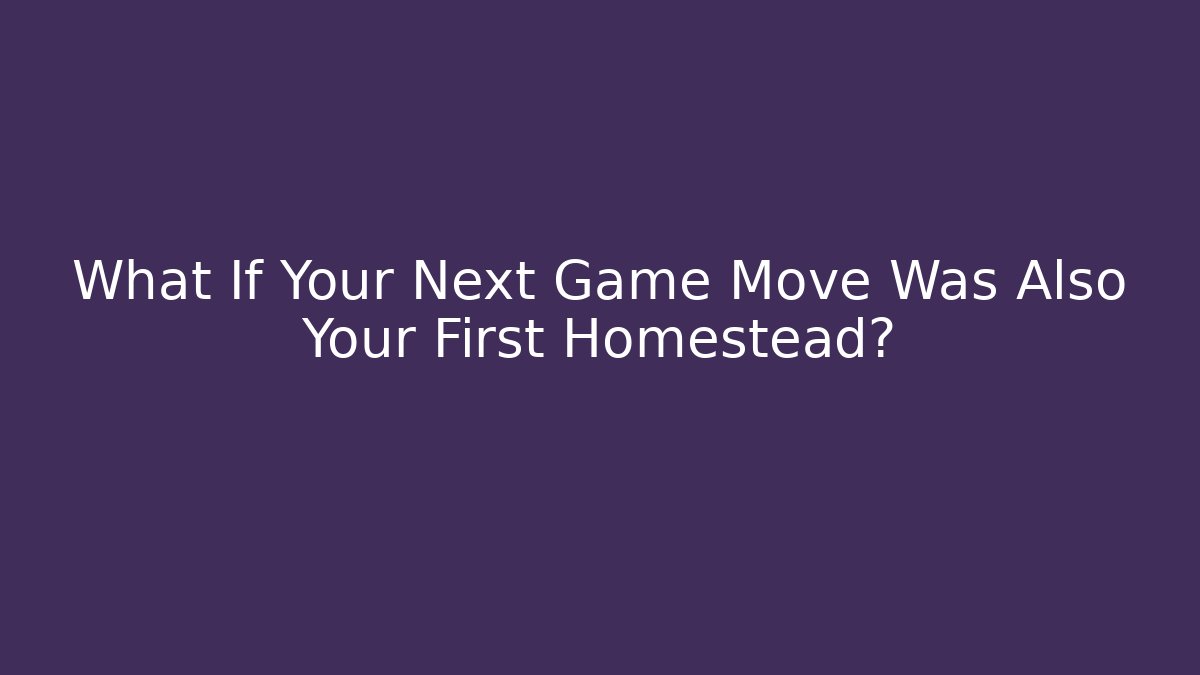 What If Your Next Game Move Was Also Your First Homestead?